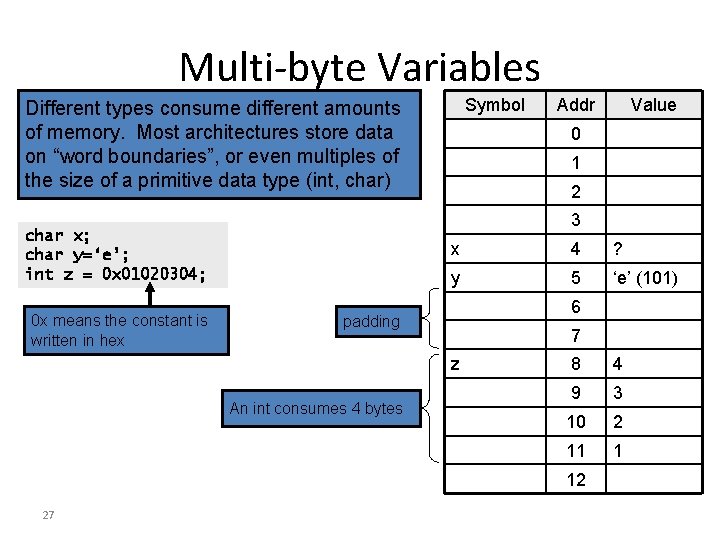 Multi-byte Variables

Different types consume different amounts of memory. Most architectures store data on “word boundaries”, or even multiples of the size of a primitive data type (int, char)

char x;
char y=‘e’;
int z = 0x01020304;

0x means the constant is written in hex

padding

An int consumes 4 bytes

| Symbol | Addr | Value |
|---|---|---|
| | 0 | |
| | 1 | |
| | 2 | |
| | 3 | |
| x | 4 | ? |
| y | 5 | ‘e’ (101) |
| | 6 | |
| | 7 | |
| z | 8 | 4 |
| | 9 | 3 |
| | 10 | 2 |
| | 11 | 1 |
| | 12 | |

27